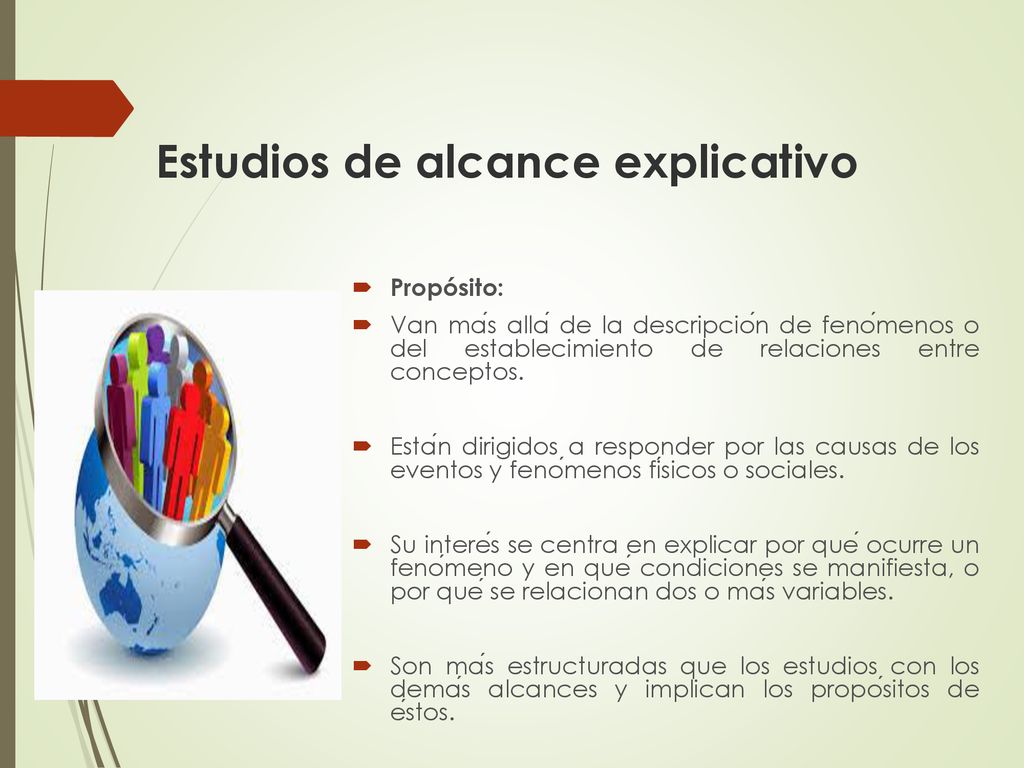 Estudios de alcance explicativo

Propósito:

Van más allá de la descripción de fenómenos o del establecimiento de relaciones entre conceptos.

Están dirigidos a responder por las causas de los eventos y fenómenos físicos o sociales.

Su interés se centra en explicar por qué ocurre un fenómeno y en qué condiciones se manifiesta, o por qué se relacionan dos o más variables.

Son más estructuradas que los estudios con los demás alcances y implican los propósitos de éstos.